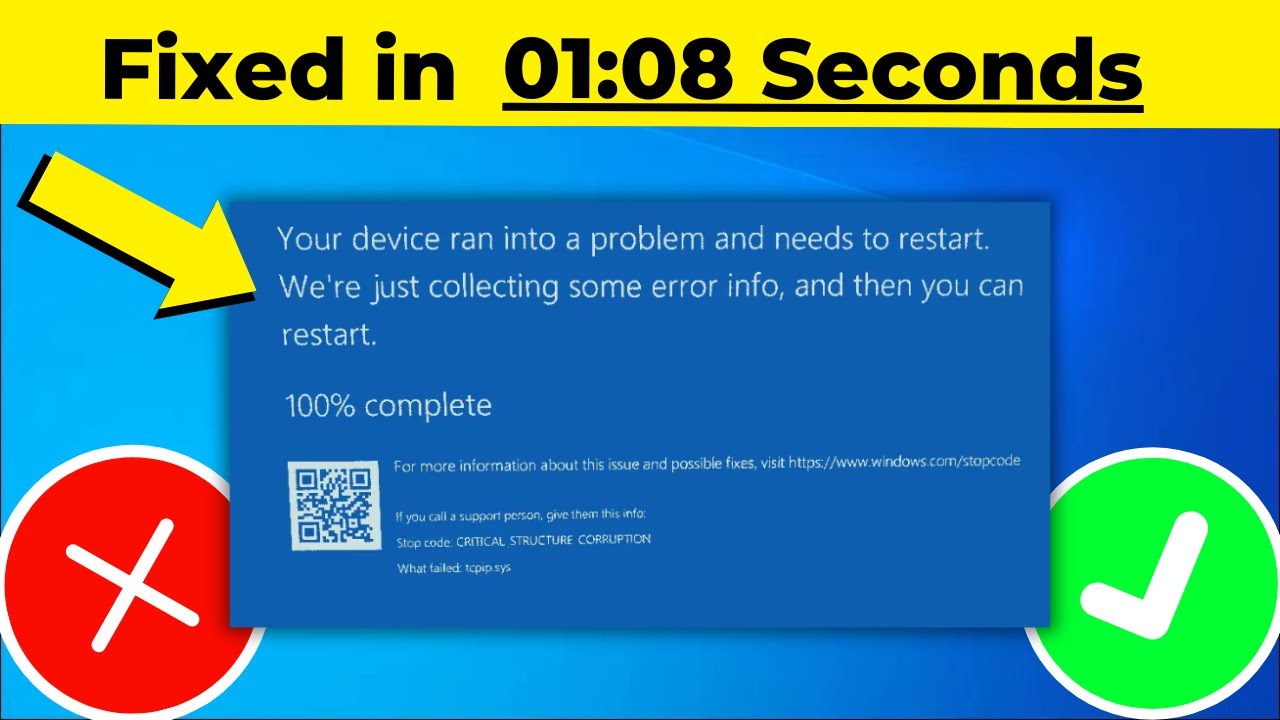 Fixed in 01:08 Seconds

Your device ran into a problem and needs to restart. We're just collecting some error info, and then you can restart.

100% complete

For more information about this issue and possible fixes, visit https://www.windows.com/stopcode

If you call a support person, give them this info:
Stop code: CRITICAL STRUCTURE CORRUPTION
What failed: tcpip.sys